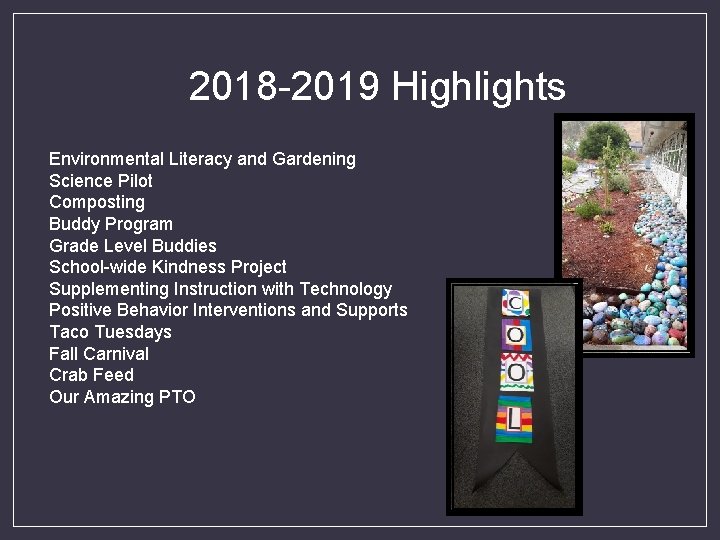 2018-2019 Highlights

Environmental Literacy and Gardening
Science Pilot
Composting
Buddy Program
Grade Level Buddies
School-wide Kindness Project
Supplementing Instruction with Technology
Positive Behavior Interventions and Supports
Taco Tuesdays
Fall Carnival
Crab Feed
Our Amazing PTO

C
O
O
L